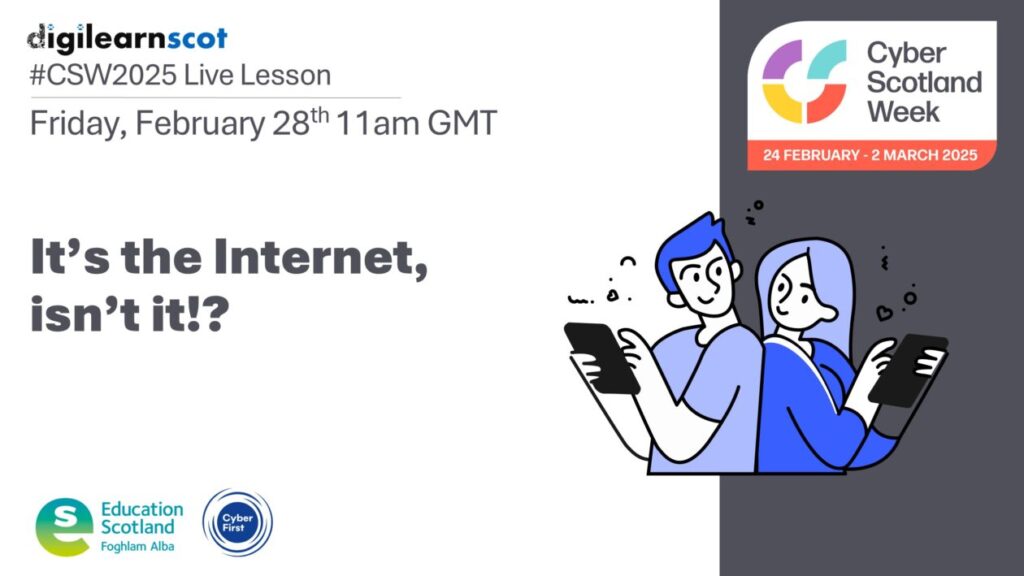 digilearnscot
#CSW2025 Live Lesson
Friday, February 28$^{th}$ 11am GMT

Cyber Scotland Week
24 FEBRUARY - 2 MARCH 2025

It's the Internet, isn't it!?

Education Scotland
Foghlam Alba

Cyber First